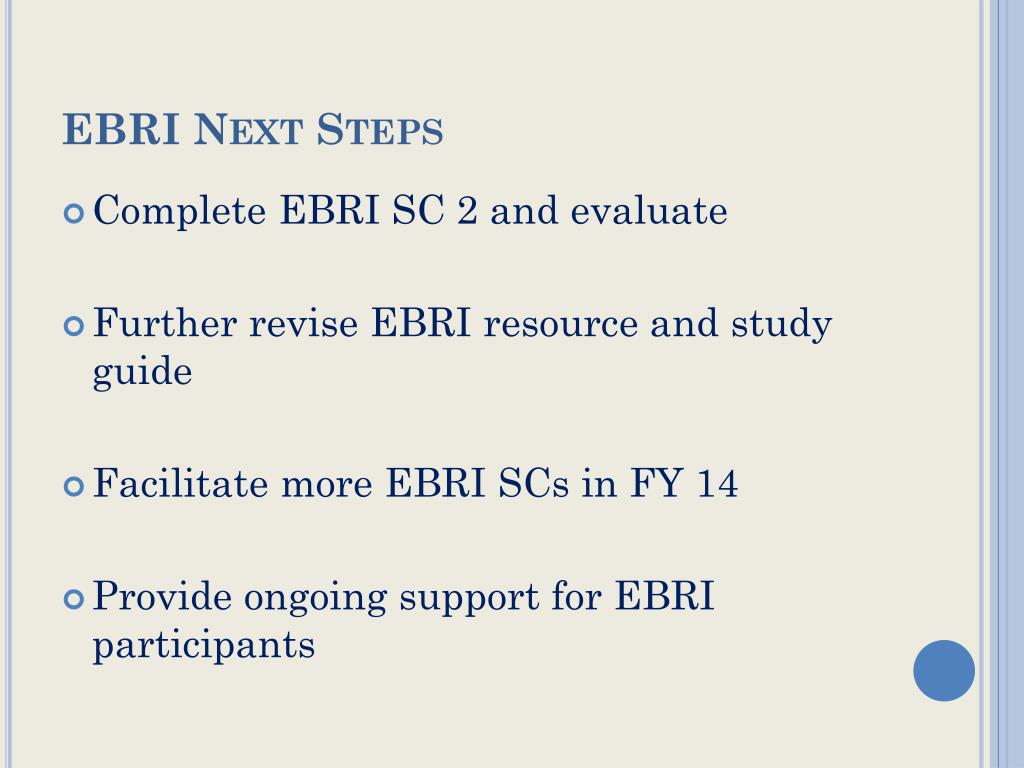 EBRI Next Steps

Complete EBRI SC 2 and evaluate

Further revise EBRI resource and study guide

Facilitate more EBRI SCs in FY 14

Provide ongoing support for EBRI participants